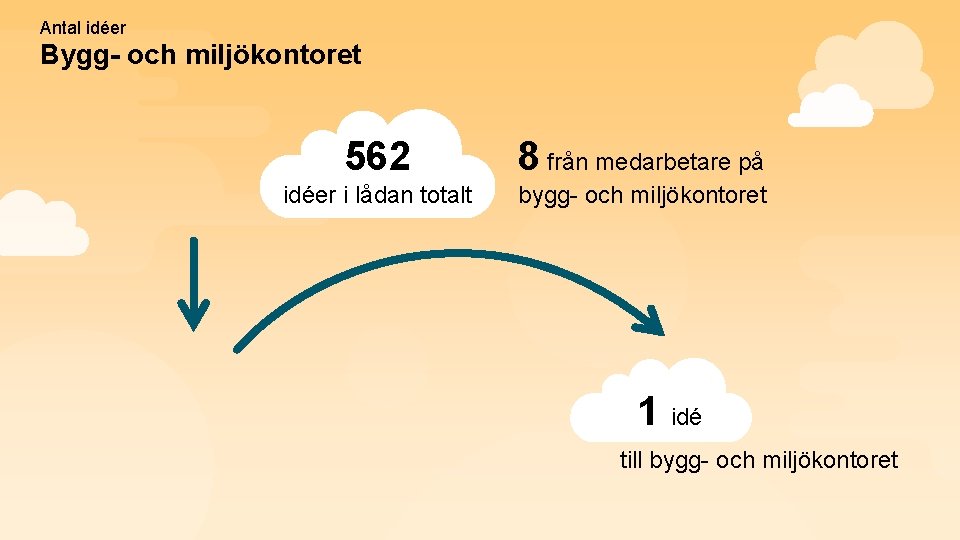 Antal idéer
Bygg- och miljökontoret

562
idéer i lådan totalt

8 från medarbetare på bygg- och miljökontoret

1 idé
till bygg- och miljökontoret